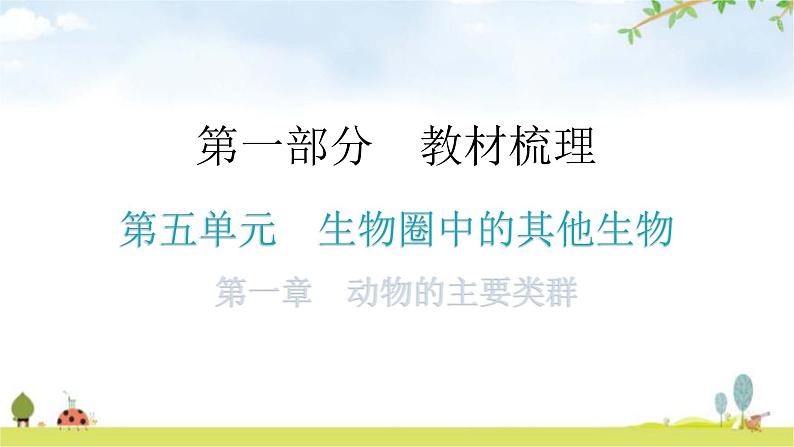 第一部分　教材梳理

第五单元　生物圈中的其他生物

第一章　动物的主要类群